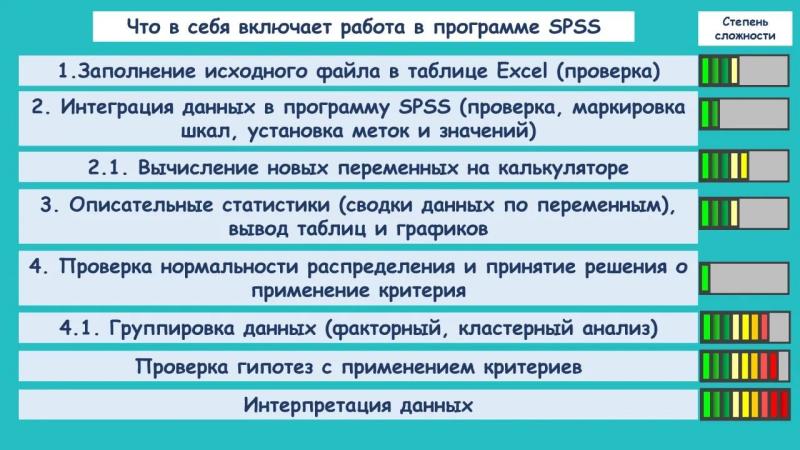 Что в себя включает работа в программе SPSS

Степень сложности

1.Заполнение исходного файла в таблице Excel (проверка)

2. Интеграция данных в программу SPSS (проверка, маркировка шкал, установка меток и значений)

2.1. Вычисление новых переменных на калькуляторе

3. Описательные статистики (сводки данных по переменным), вывод таблиц и графиков

4. Проверка нормальности распределения и принятие решения о применение критерия

4.1. Группировка данных (факторный, кластерный анализ)

Проверка гипотез с применением критериев

Интерпретация данных